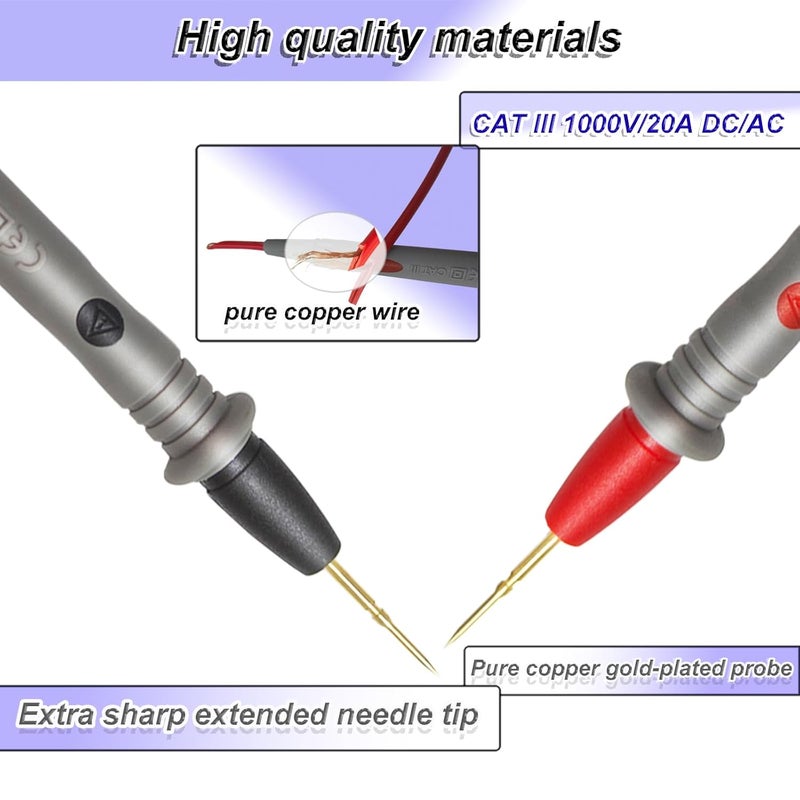 High quality materials

CAT III 1000V/20A DC/AC

pure copper wire

Pure copper gold-plated probe

Extra sharp extended needle tip